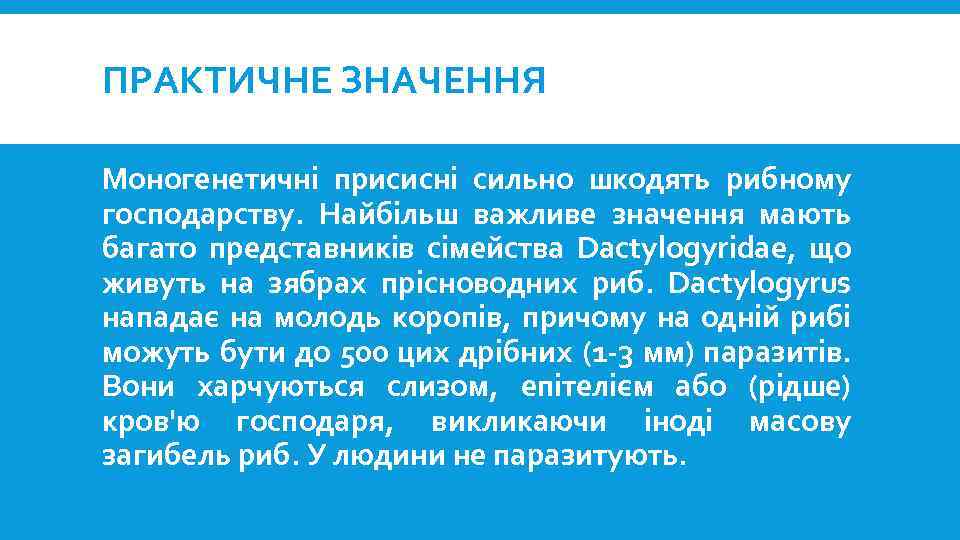 ПРАКТИЧНЕ ЗНАЧЕННЯ

Моногенетичні присисні сильно шкодять рибному господарству. Найбільш важливе значення мають багато представників сімейства Dactylogyridae, що живуть на зябрах прісноводних риб. Dactylogyrus нападає на молодь коропів, причому на одній рибі можуть бути до 500 цих дрібних (1-3 мм) паразитів. Вони харчуються слизом, епітелієм або (рідше) кров'ю господаря, викликаючи іноді масову загибель риб. У людини не паразитують.